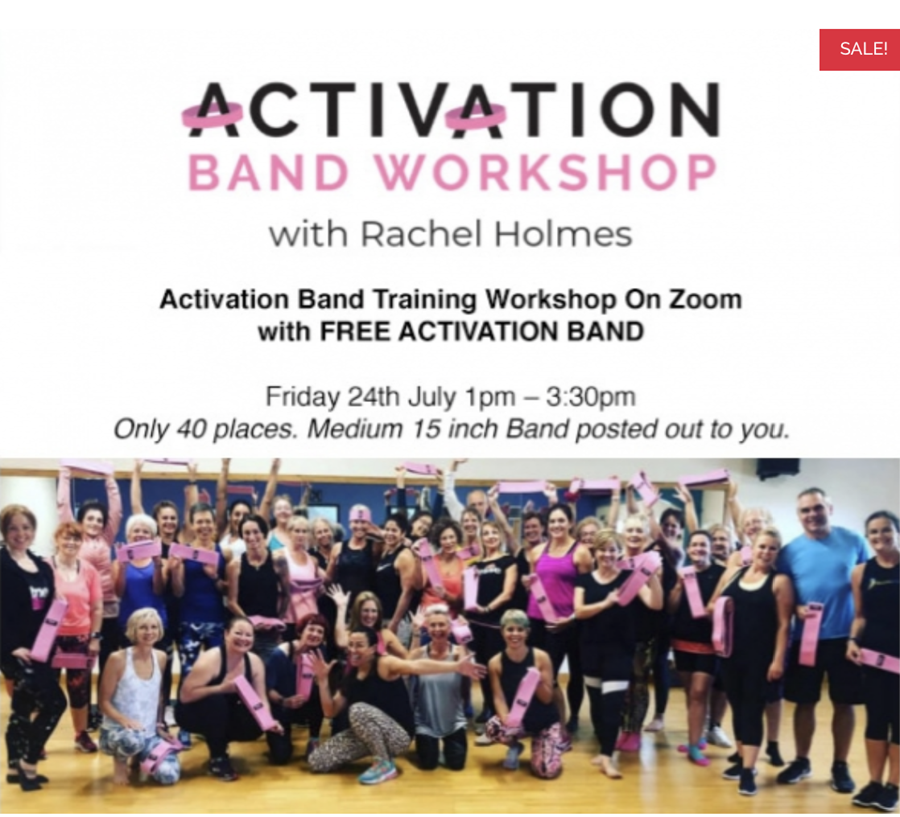 SALE!

ACTIVATION
BAND WORKSHOP
with Rachel Holmes

Activation Band Training Workshop On Zoom
with FREE ACTIVATION BAND

Friday 24th July 1pm – 3:30pm
Only 40 places. Medium 15 inch Band posted out to you.